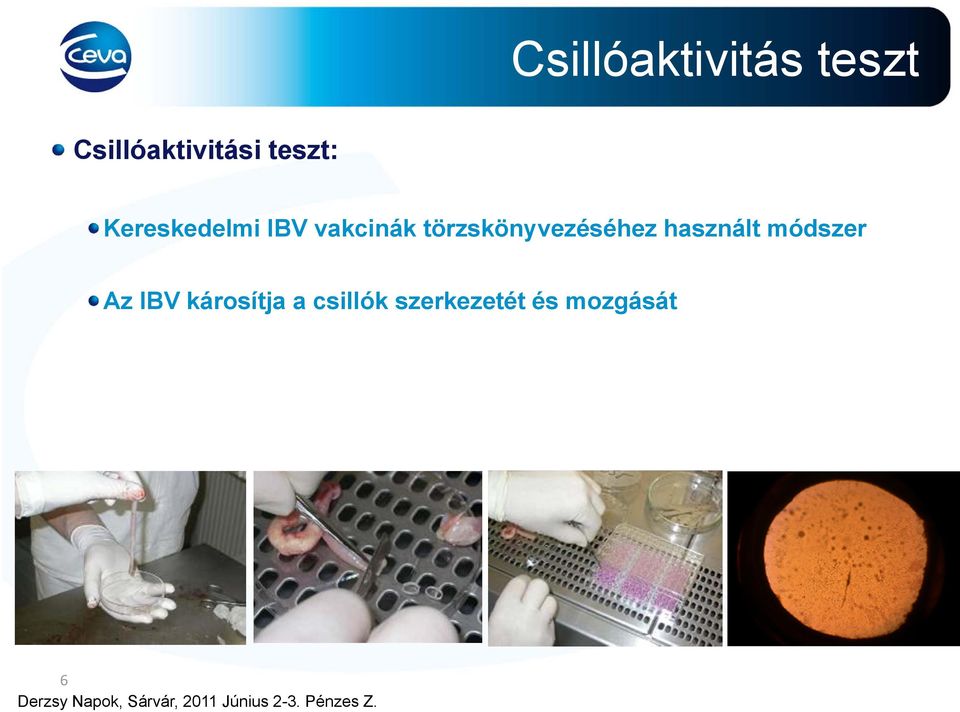 Ceva

Csillóaktivitás teszt

Csillóaktivitási teszt:

Kereskedelmi IBV vakcinák törzskönyvezéséhez használt módszer

Az IBV károsítja a csillók szerkezetét és mozgását

6

Derzsy Napok, Sárvár, 2011 Június 2-3. Pénzes Z.